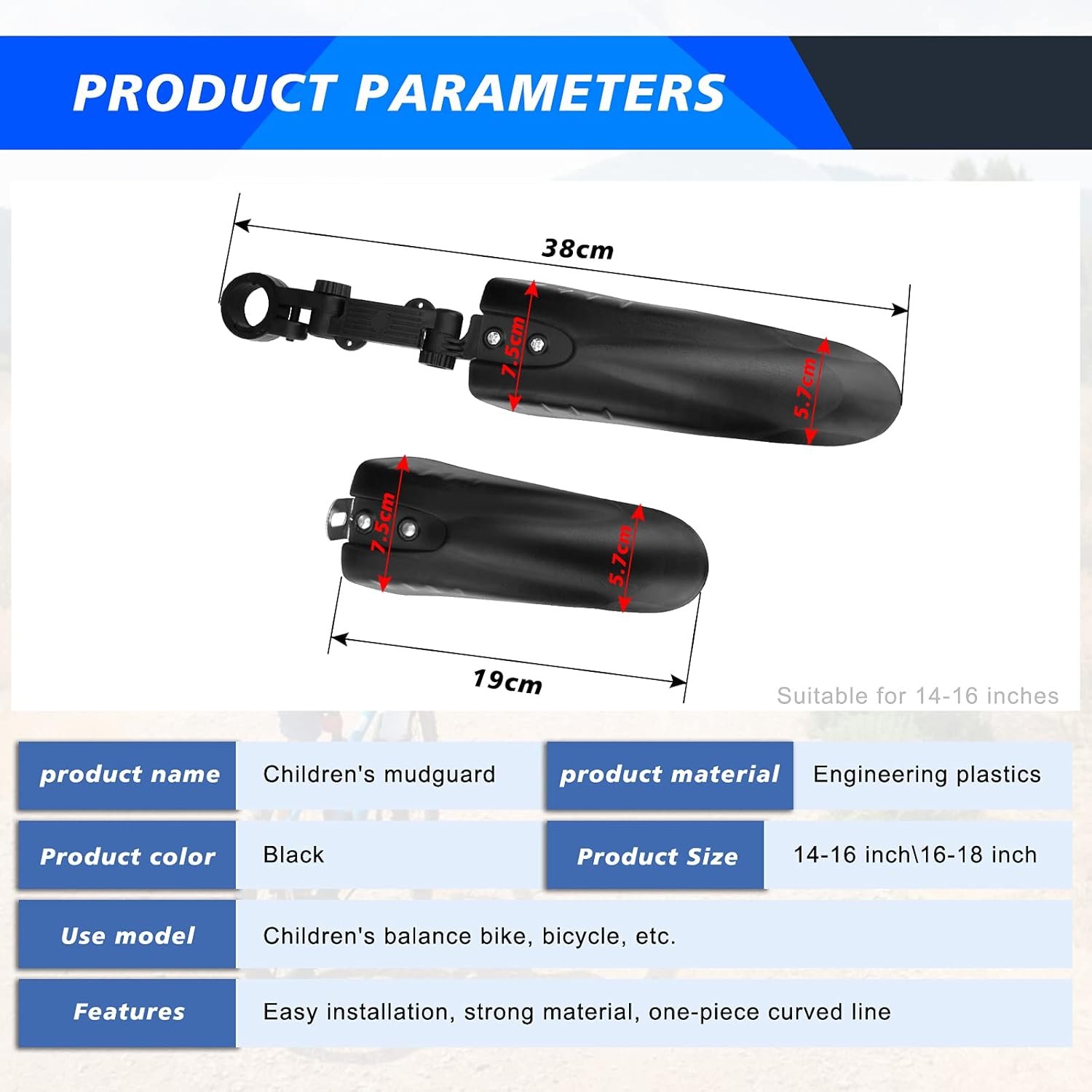 PRODUCT PARAMETERS

38cm

7.5cm

5.7cm

7.5cm

5.7cm

19cm

Suitable for 14-16 inches

| product name | Children's mudguard | product material | Engineering plastics |
|---|---|---|---|
| Product color | Black | Product Size | 14-16 inch\16-18 inch |
| Use model | Children's balance bike, bicycle, etc. | | |
| Features | Easy installation, strong material, one-piece curved line | | |